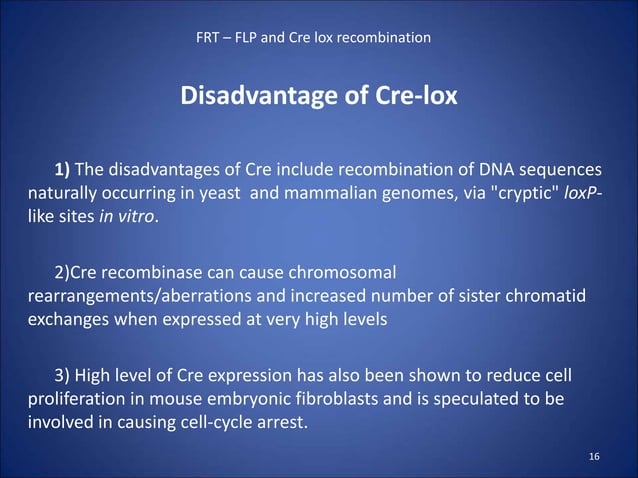 FRT – FLP and Cre lox recombination

Disadvantage of Cre-lox

1) The disadvantages of Cre include recombination of DNA sequences naturally occurring in yeast and mammalian genomes, via "cryptic" loxP-like sites in vitro.

2)Cre recombinase can cause chromosomal rearrangements/aberrations and increased number of sister chromatid exchanges when expressed at very high levels

3) High level of Cre expression has also been shown to reduce cell proliferation in mouse embryonic fibroblasts and is speculated to be involved in causing cell-cycle arrest.

16